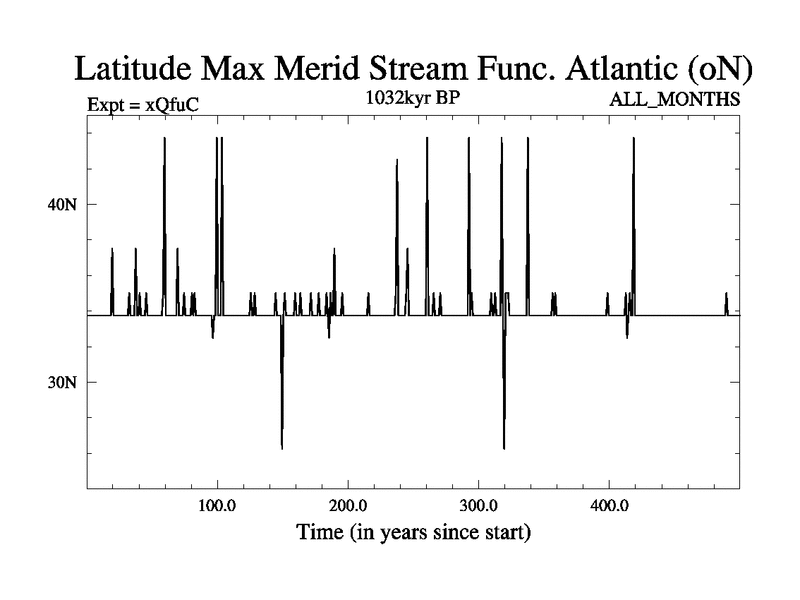 Latitude Max Merid Stream Func. Atlantic (oN)

Expt = xQfuC

1032kyr BP

ALL_MONTHS

40N

30N

100.0

200.0

300.0

400.0

Time (in years since start)